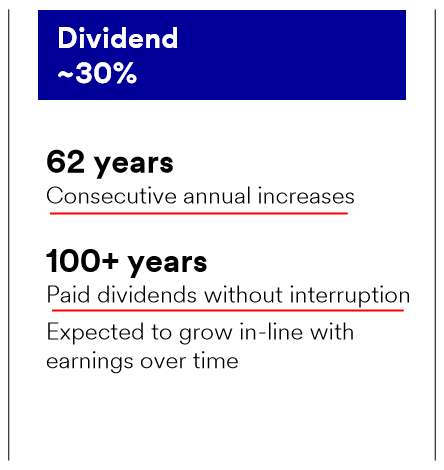 Dividend
~30%

62 years
Consecutive annual increases

100+ years
Paid dividends without interruption

Expected to grow in-line with earnings over time